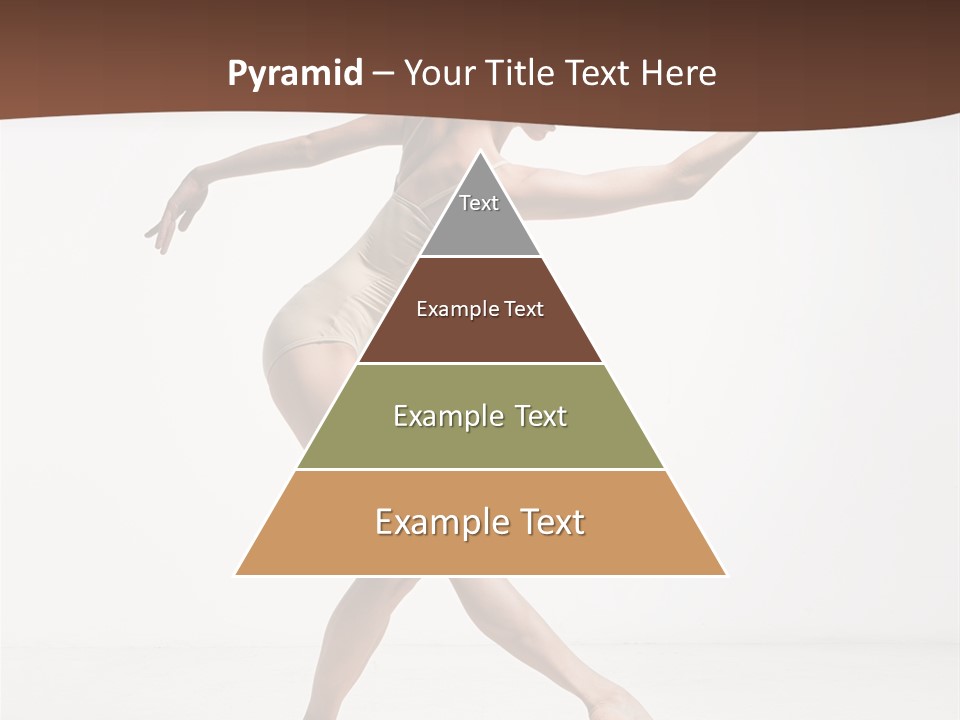 Pyramid – Your Title Text Here

Text

Example Text

Example Text

Example Text